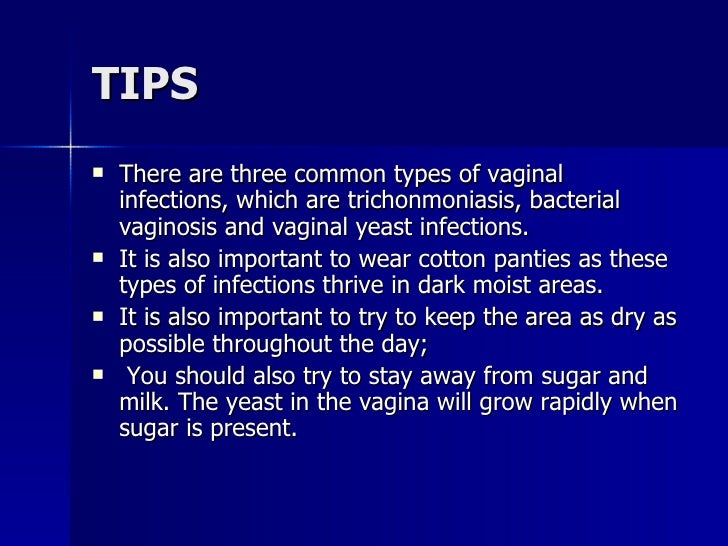 TIPS

▪ There are three common types of vaginal infections, which are trichonmoniasis, bacterial vaginosis and vaginal yeast infections.

▪ It is also important to wear cotton panties as these types of infections thrive in dark moist areas.

▪ It is also important to try to keep the area as dry as possible throughout the day;

▪ You should also try to stay away from sugar and milk. The yeast in the vagina will grow rapidly when sugar is present.